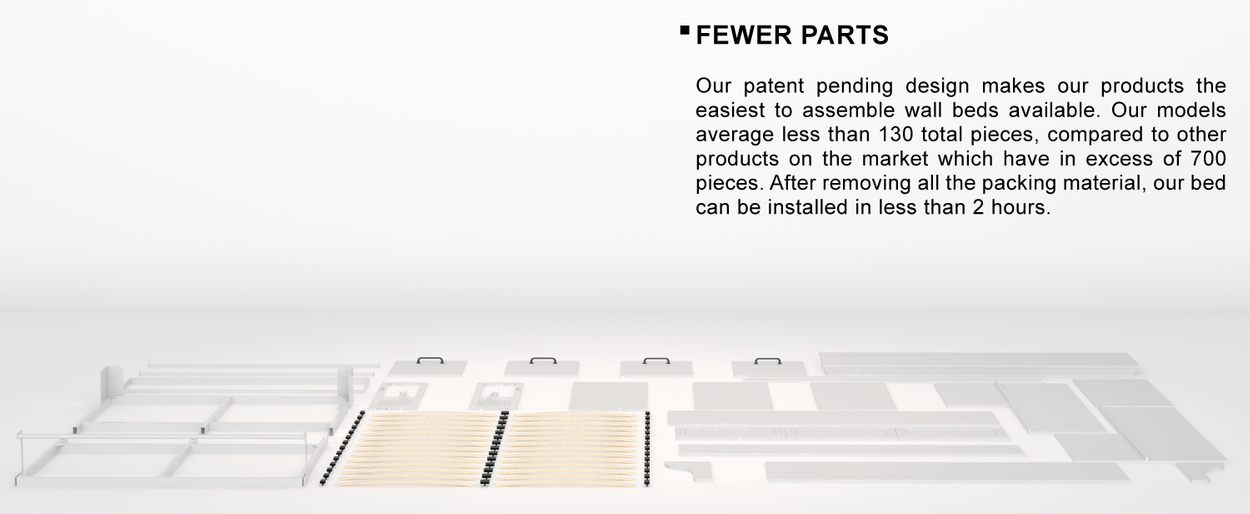 FEWER PARTS

Our patent pending design makes our products the easiest to assemble wall beds available. Our models average less than 130 total pieces, compared to other products on the market which have in excess of 700 pieces. After removing all the packing material, our bed can be installed in less than 2 hours.